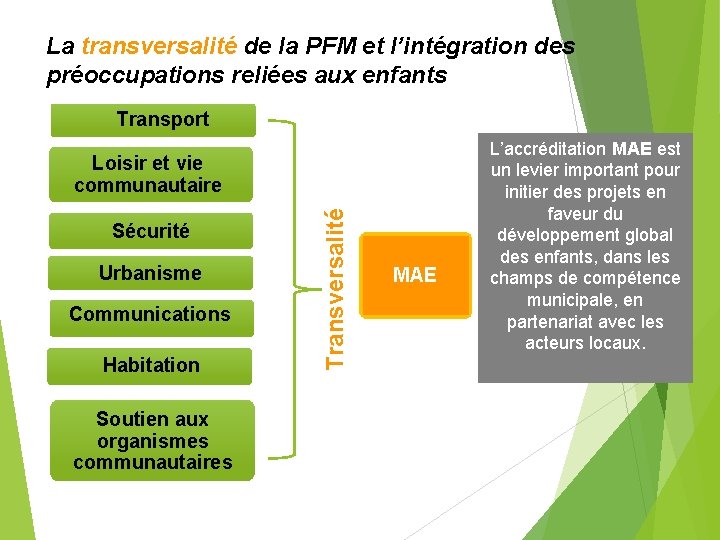 La transversalité de la PFM et l'intégration des préoccupations reliées aux enfants

Transport

Loisir et vie communautaire

Sécurité

Urbanisme

Communications

Habitation

Soutien aux organismes communautaires

Transversalité

MAE

L'accréditation MAE est un levier important pour initier des projets en faveur du développement global des enfants, dans les champs de compétence municipale, en partenariat avec les acteurs locaux.